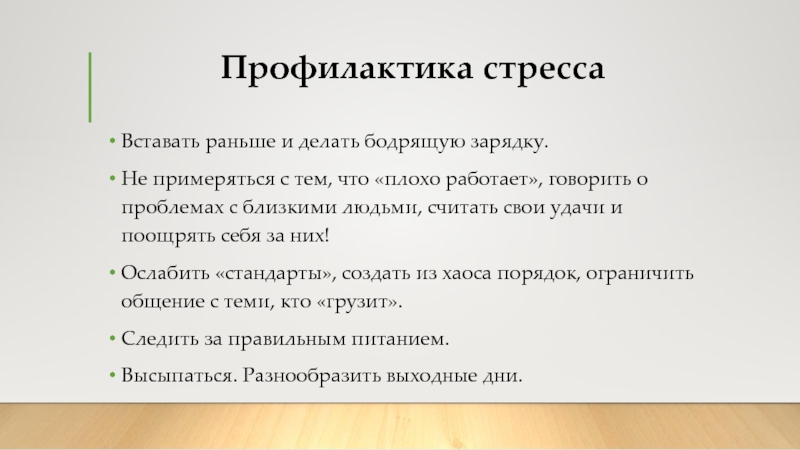 Профилактика стресса

• Вставать раньше и делать бодрящую зарядку.

• Не примеряться с тем, что «плохо работает», говорить о проблемах с близкими людьми, считать свои удачи и поощрять себя за них!

• Ослабить «стандарты», создать из хаоса порядок, ограничить общение с теми, кто «грузит».

• Следить за правильным питанием.

• Высыпаться. Разнообразить выходные дни.